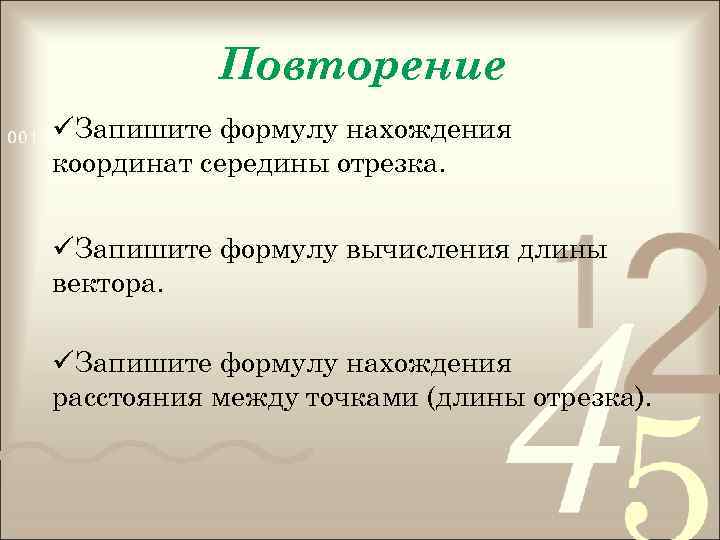 Повторение

001

✓Запишите формулу нахождения координат середины отрезка.

✓Запишите формулу вычисления длины вектора.

✓Запишите формулу нахождения расстояния между точками (длины отрезка).

1 2 4 5